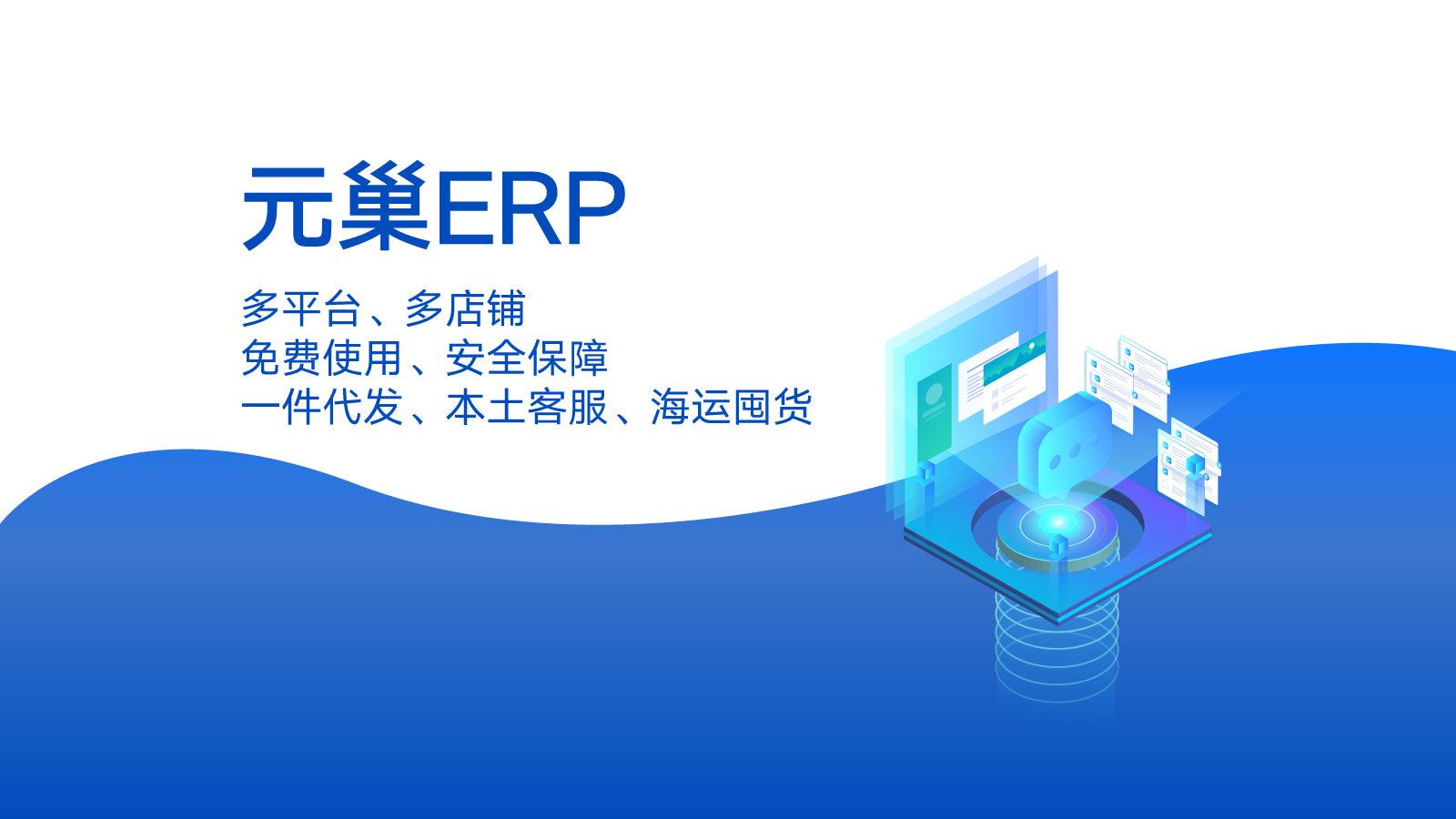 元巢ERP

多平台、多店铺
免费使用、安全保障
一件代发、本土客服、海运囤货